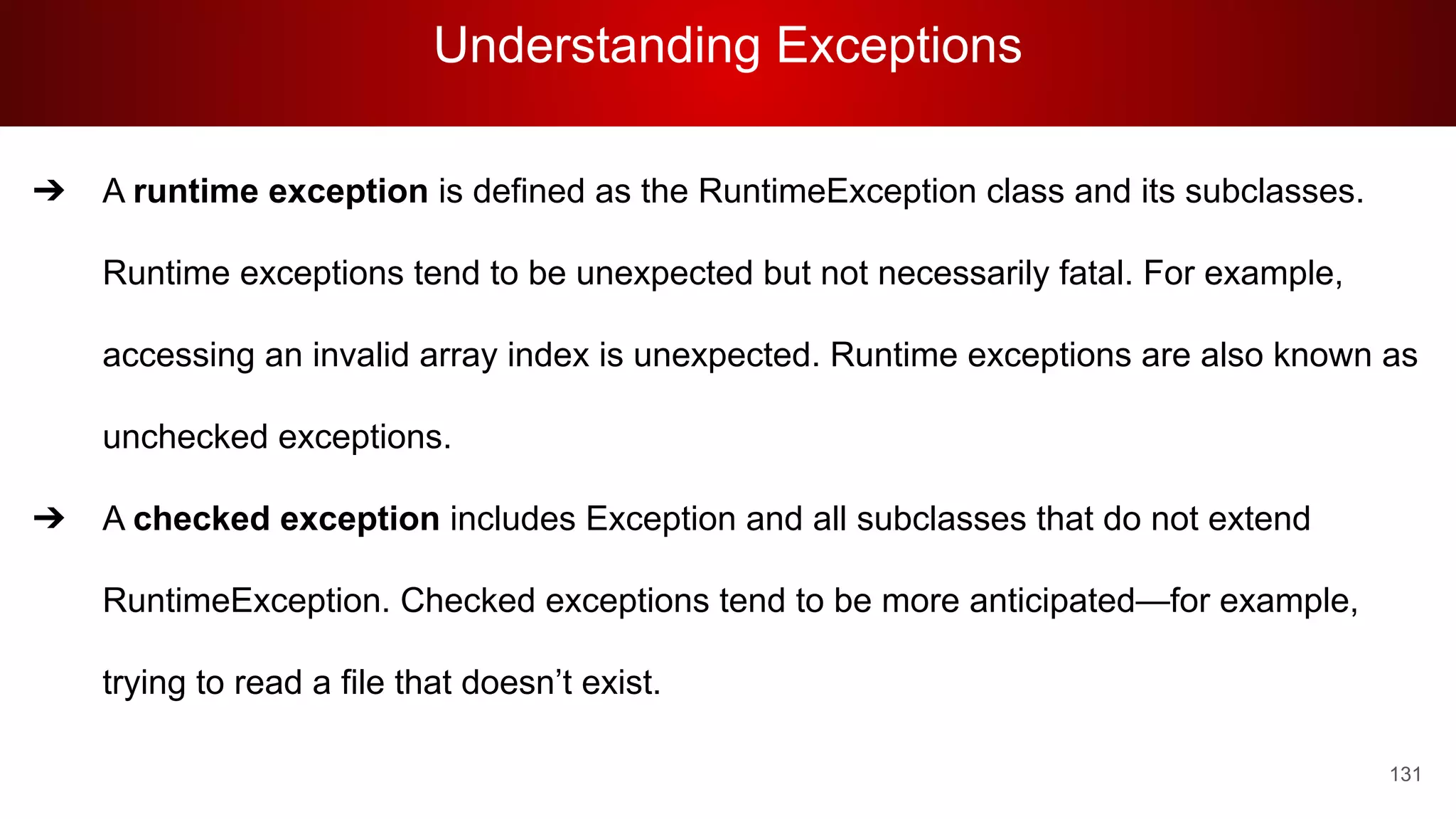 Understanding Exceptions

➔ A runtime exception is defined as the RuntimeException class and its subclasses. Runtime exceptions tend to be unexpected but not necessarily fatal. For example, accessing an invalid array index is unexpected. Runtime exceptions are also known as unchecked exceptions.

➔ A checked exception includes Exception and all subclasses that do not extend RuntimeException. Checked exceptions tend to be more anticipated—for example, trying to read a file that doesn’t exist.

131